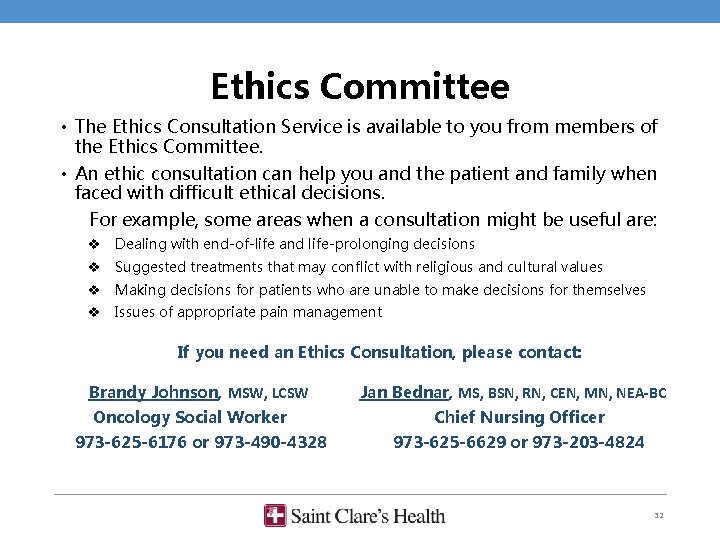 Ethics Committee

• The Ethics Consultation Service is available to you from members of the Ethics Committee.

• An ethic consultation can help you and the patient and family when faced with difficult ethical decisions.

For example, some areas when a consultation might be useful are:

❖ Dealing with end-of-life and life-prolonging decisions

❖ Suggested treatments that may conflict with religious and cultural values

❖ Making decisions for patients who are unable to make decisions for themselves

❖ Issues of appropriate pain management

If you need an Ethics Consultation, please contact:

Brandy Johnson, MSW, LCSW
Oncology Social Worker
973-625-6176 or 973-490-4328

Jan Bednar, MS, BSN, RN, CEN, MN, NEA-BC
Chief Nursing Officer
973-625-6629 or 973-203-4824

Saint Clare's Health

32